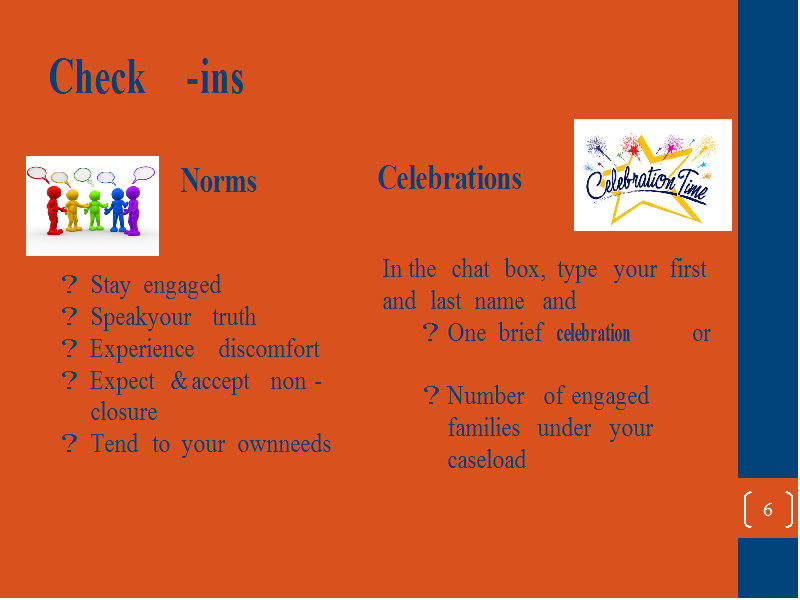 Check -ins

Norms

? Stay engaged
? Speakyour truth
? Experience discomfort
? Expect & accept non - closure
? Tend to your ownneeds

Celebrations

Celebration Time

In the chat box, type your first and last name and
? One brief celebration or

? Number of engaged families under your caseload

6